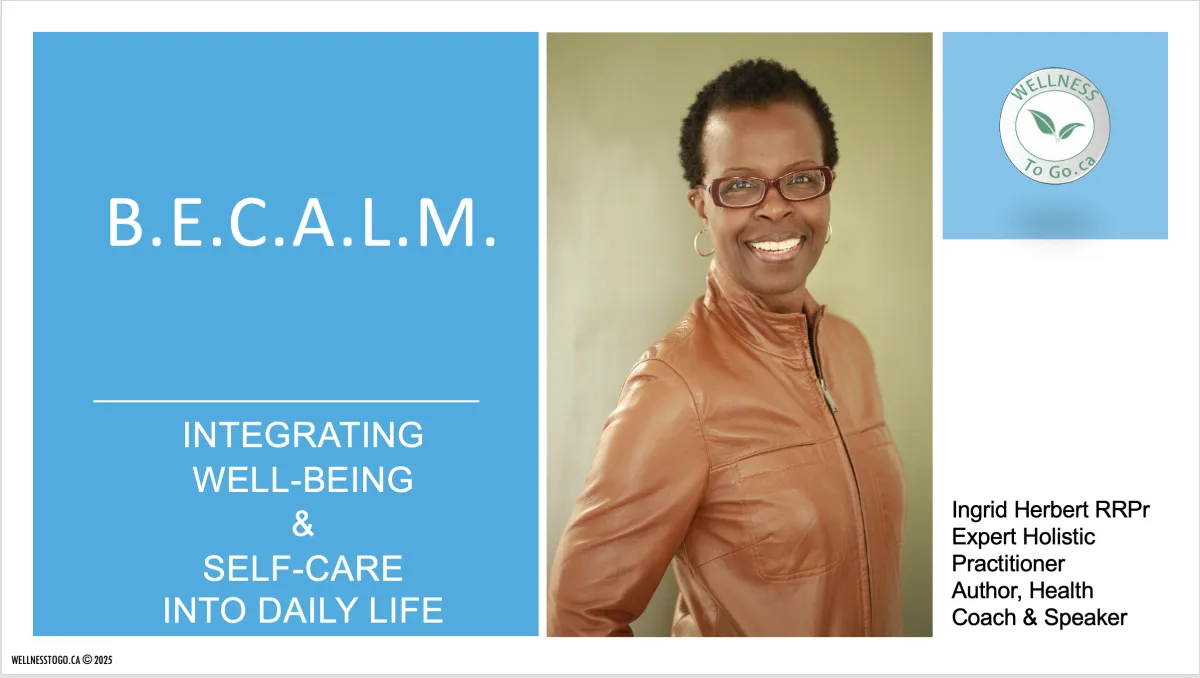 B.E.C.A.L.M.

INTEGRATING WELL-BEING & SELF-CARE INTO DAILY LIFE

WELLNESS To Go.ca

Ingrid Herbert RRPr
Expert Holistic Practitioner
Author, Health Coach & Speaker

WELLNESSTOGO.CA © 2025